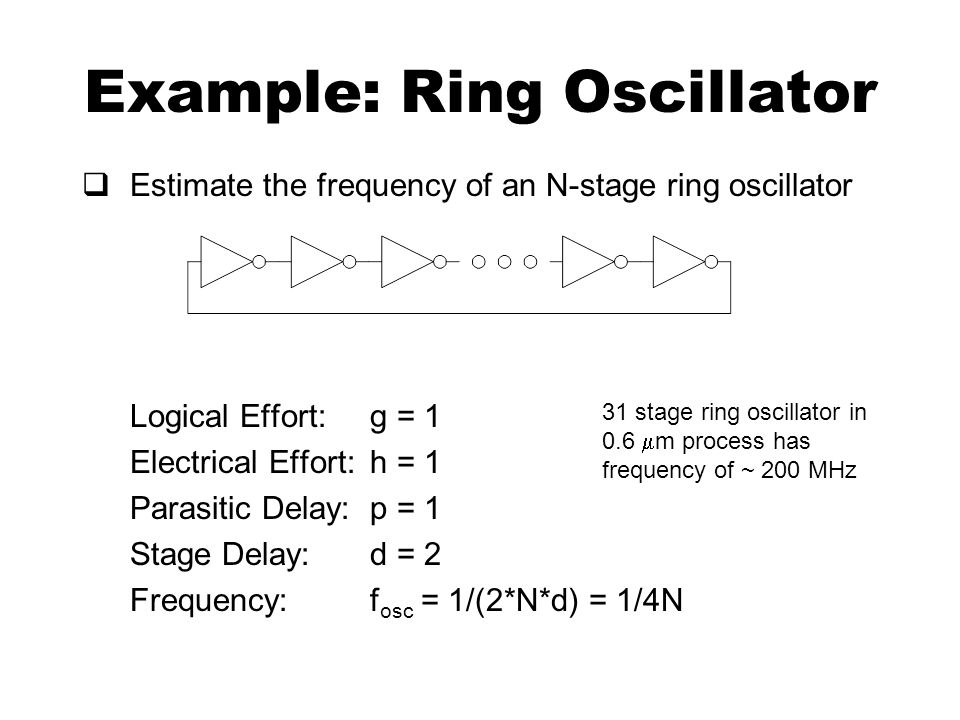 Example: Ring Oscillator

❑ Estimate the frequency of an N-stage ring oscillator

Logical Effort: g = 1
Electrical Effort: h = 1
Parasitic Delay: p = 1
Stage Delay: d = 2
Frequency: $f_{osc}$ = 1/(2*N*d) = 1/4N

31 stage ring oscillator in 0.6 $\mu$m process has frequency of ~ 200 MHz